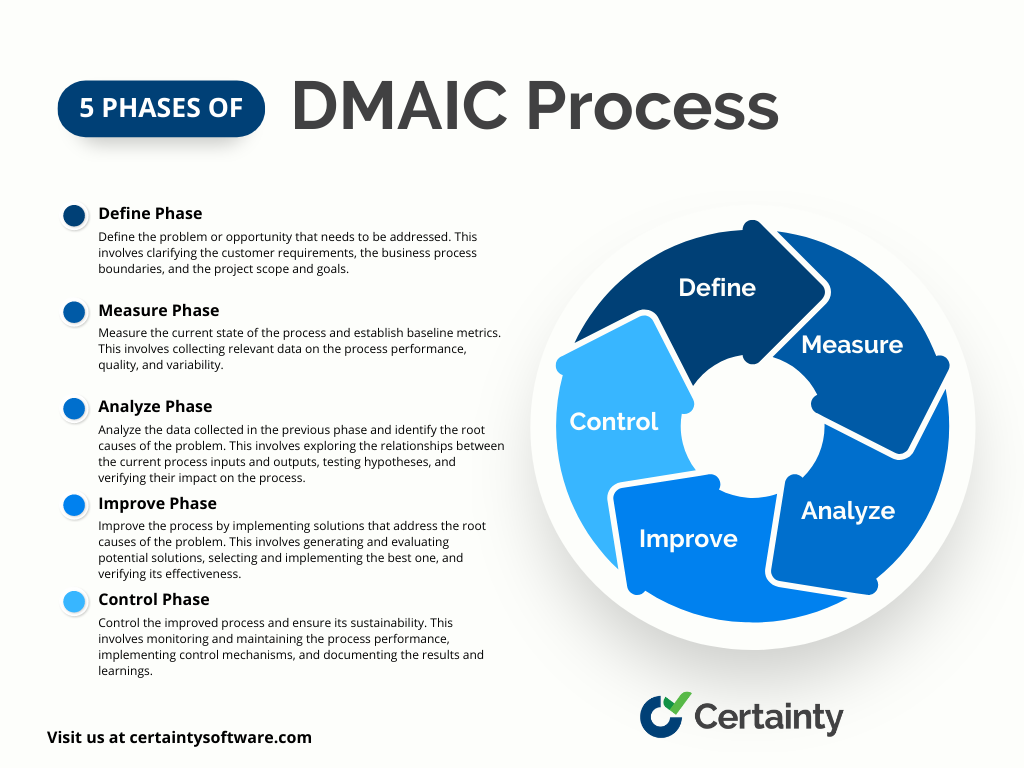 5 PHASES OF DMAIC Process

Define Phase
Define the problem or opportunity that needs to be addressed. This involves clarifying the customer requirements, the business process boundaries, and the project scope and goals.

Measure Phase
Measure the current state of the process and establish baseline metrics. This involves collecting relevant data on the process performance, quality, and variability.

Analyze Phase
Analyze the data collected in the previous phase and identify the root causes of the problem. This involves exploring the relationships between the current process inputs and outputs, testing hypotheses, and verifying their impact on the process.

Improve Phase
Improve the process by implementing solutions that address the root causes of the problem. This involves generating and evaluating potential solutions, selecting and implementing the best one, and verifying its effectiveness.

Control Phase
Control the improved process and ensure its sustainability. This involves monitoring and maintaining the process performance, implementing control mechanisms, and documenting the results and learnings.

Define
Measure
Analyze
Improve
Control

Certainty

Visit us at certaintysoftware.com